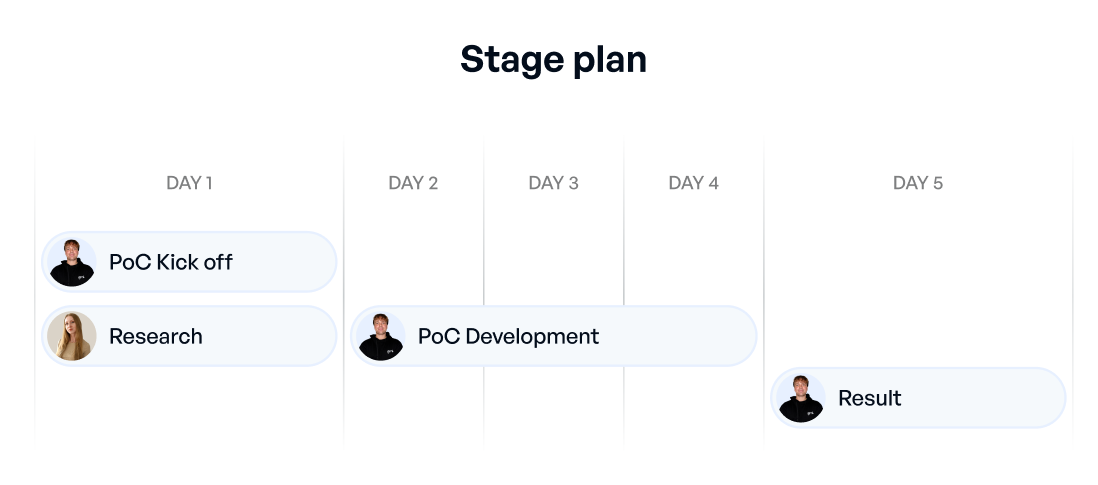 Stage plan

DAY 1

DAY 2

DAY 3

DAY 4

DAY 5

PoC Kick off

Research

PoC Development

Result